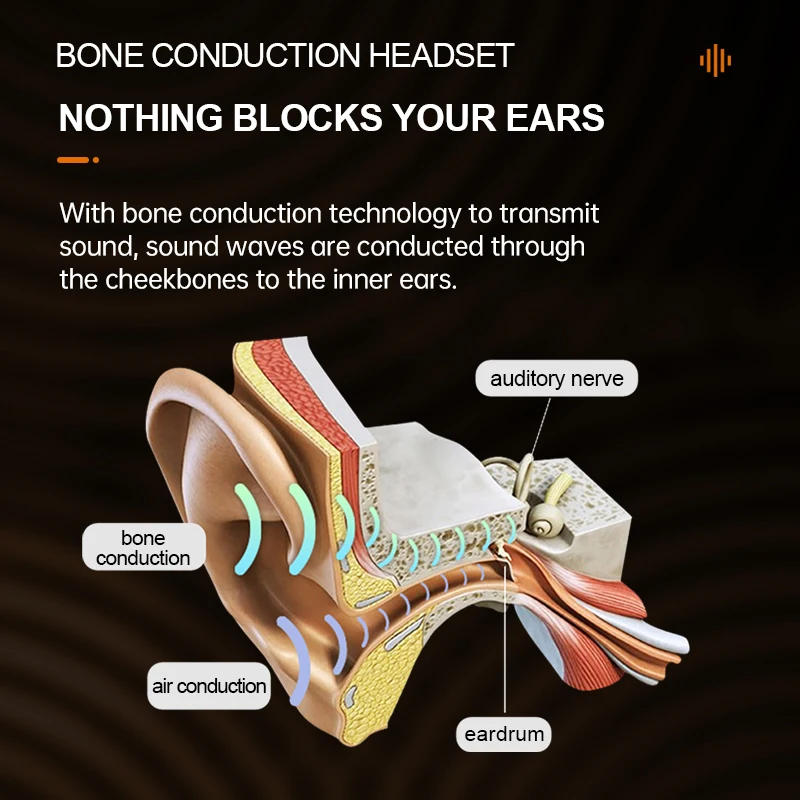 BONE CONDUCTION HEADSET

NOTHING BLOCKS YOUR EARS

With bone conduction technology to transmit sound, sound waves are conducted through the cheekbones to the inner ears.

auditory nerve

bone conduction

air conduction

eardrum